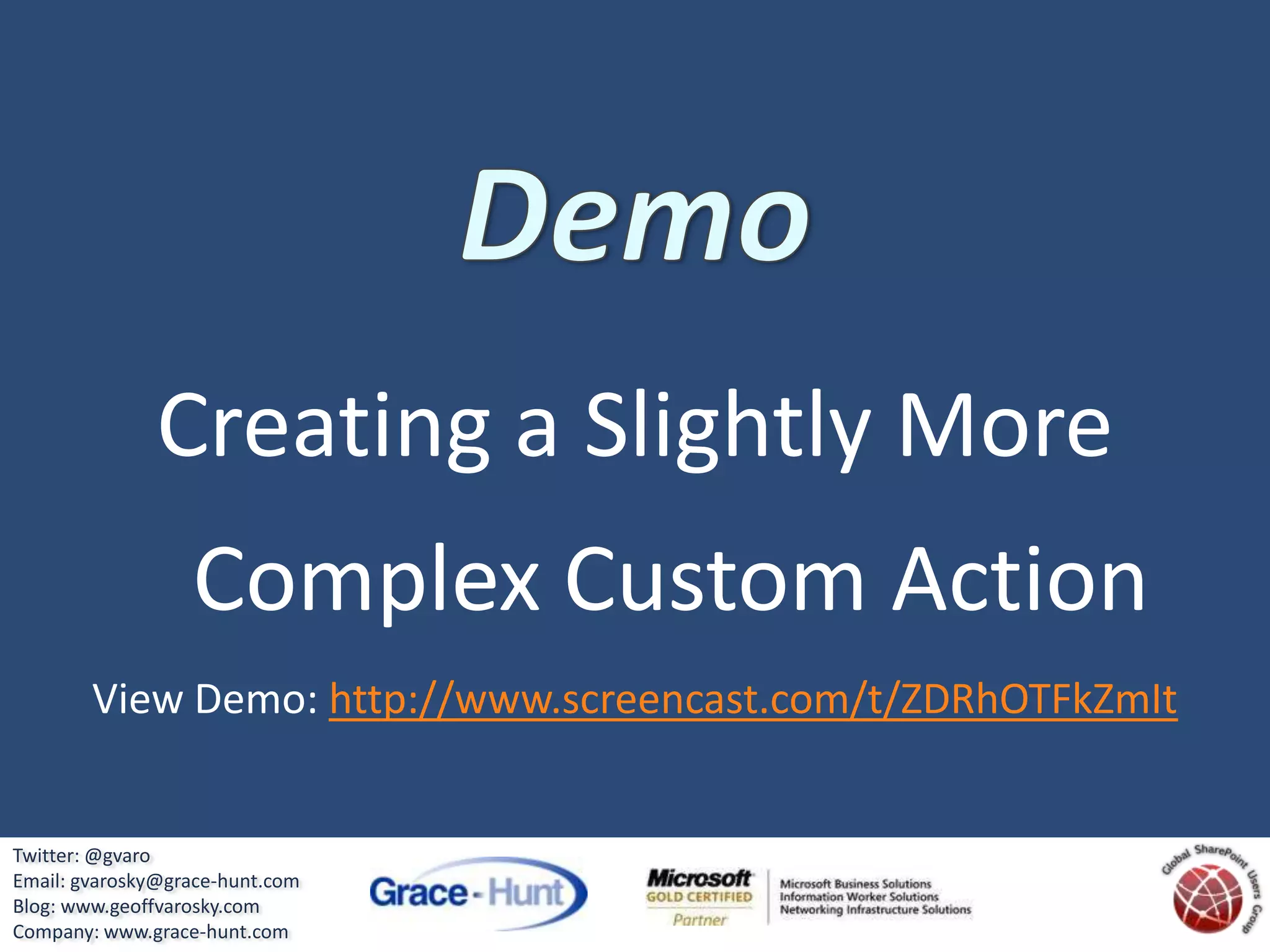 Demo

Creating a Slightly More Complex Custom Action

View Demo: http://www.screencast.com/t/ZDRhOTFkZmIt

Twitter: @gvaro
Email: gvarosky@grace-hunt.com
Blog: www.geoffvarosky.com
Company: www.grace-hunt.com

Grace-Hunt

Microsoft GOLD CERTIFIED Partner

Microsoft Business Solutions
Information Worker Solutions
Networking Infrastructure Solutions

Global SharePoint Users Group